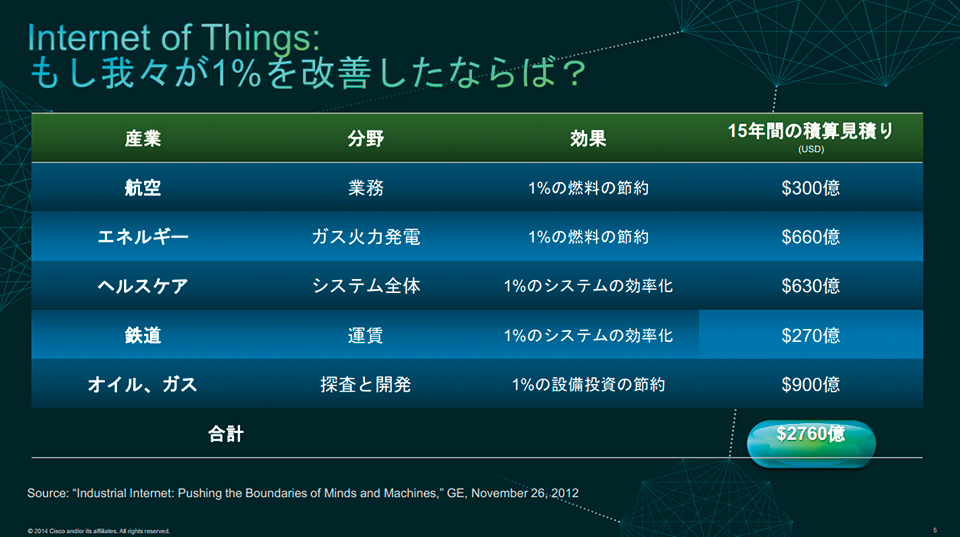 Internet of Things:
もし我々が1%を改善したならば？

| 産業 | 分野 | 効果 | 15年間の積算見積り (USD) |
|---|---|---|---|
| 航空 | 業務 | 1%の燃料の節約 | $300億 |
| エネルギー | ガス火力発電 | 1%の燃料の節約 | $660億 |
| ヘルスケア | システム全体 | 1%のシステムの効率化 | $630億 |
| 鉄道 | 運賃 | 1%のシステムの効率化 | $270億 |
| オイル、ガス | 探査と開発 | 1%の設備投資の節約 | $900億 |
| 合計 | | | $2760億 |

Source: “Industrial Internet: Pushing the Boundaries of Minds and Machines,” GE, November 26, 2012

© 2014 Cisco and/or its affiliates. All rights reserved.

5